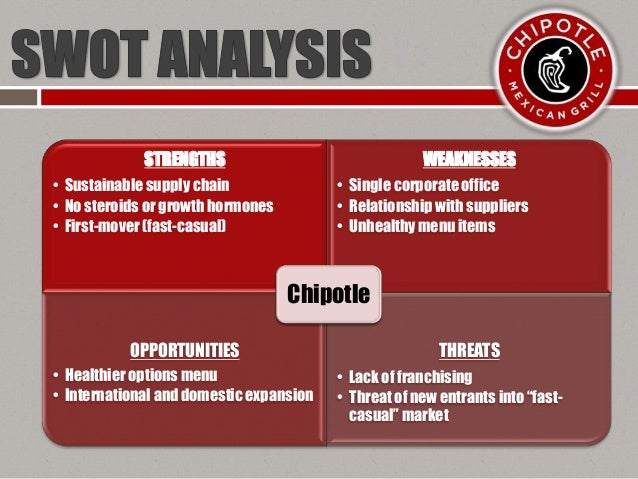 SWOT ANALYSIS

CHIPOTLE
MEXICAN GRILL

STRENGTHS
• Sustainable supply chain
• No steroids or growth hormones
• First-mover (fast-casual)

WEAKNESSES
• Single corporate office
• Relationship with suppliers
• Unhealthy menu items

Chipotle

OPPORTUNITIES
• Healthier options menu
• International and domestic expansion

THREATS
• Lack of franchising
• Threat of new entrants into "fast-casual" market